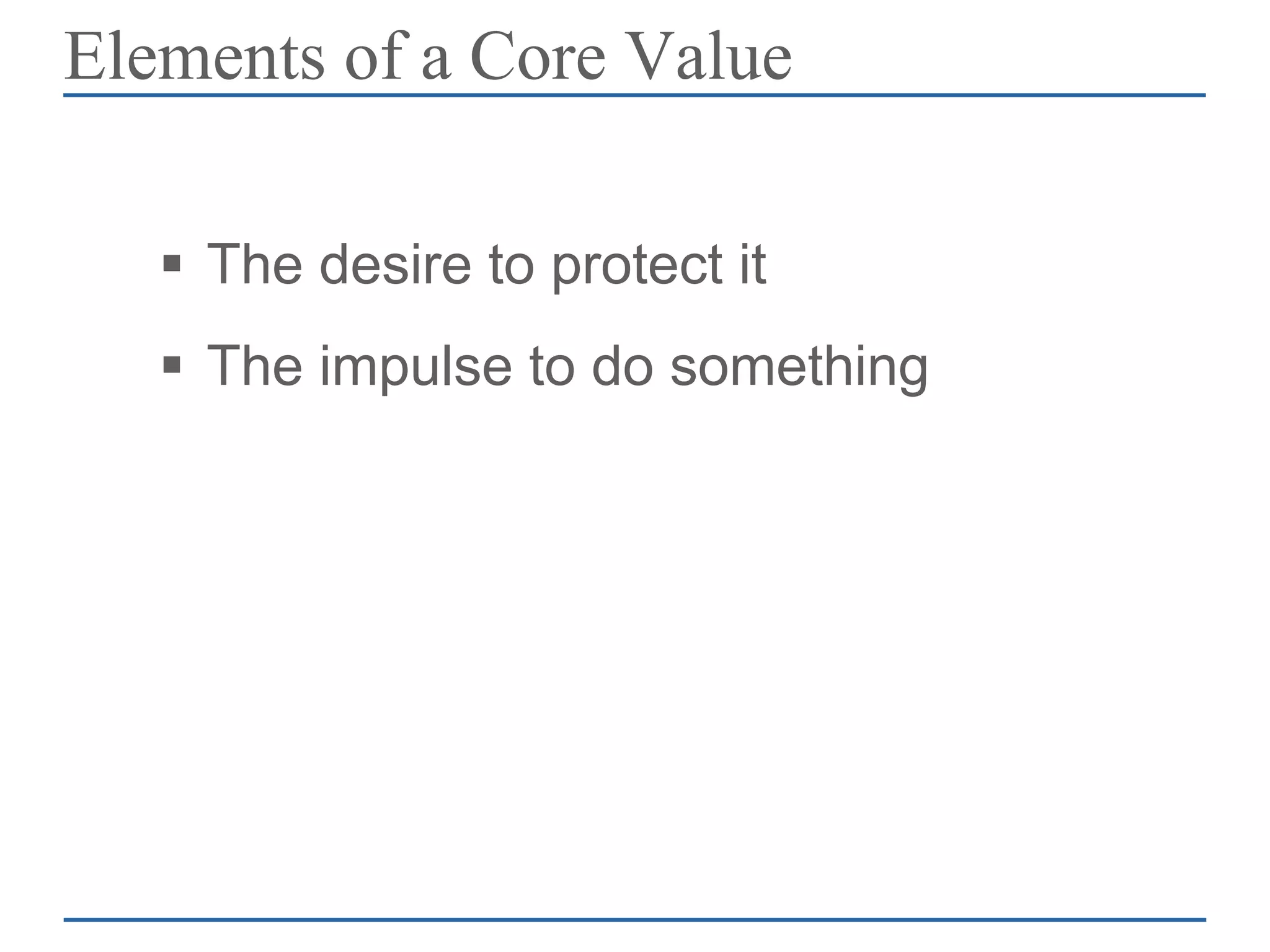 Elements of a Core Value

▪ The desire to protect it

▪ The impulse to do something